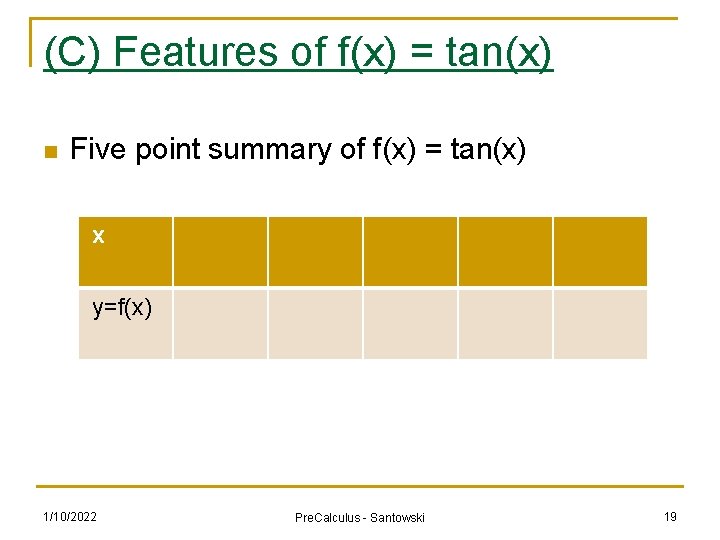 (C) Features of f(x) = tan(x)

Five point summary of f(x) = tan(x)

| x | | | | | |
|---|---|---|---|---|---|
| y=f(x) | | | | | |

1/10/2022

PreCalculus - Santowski

19